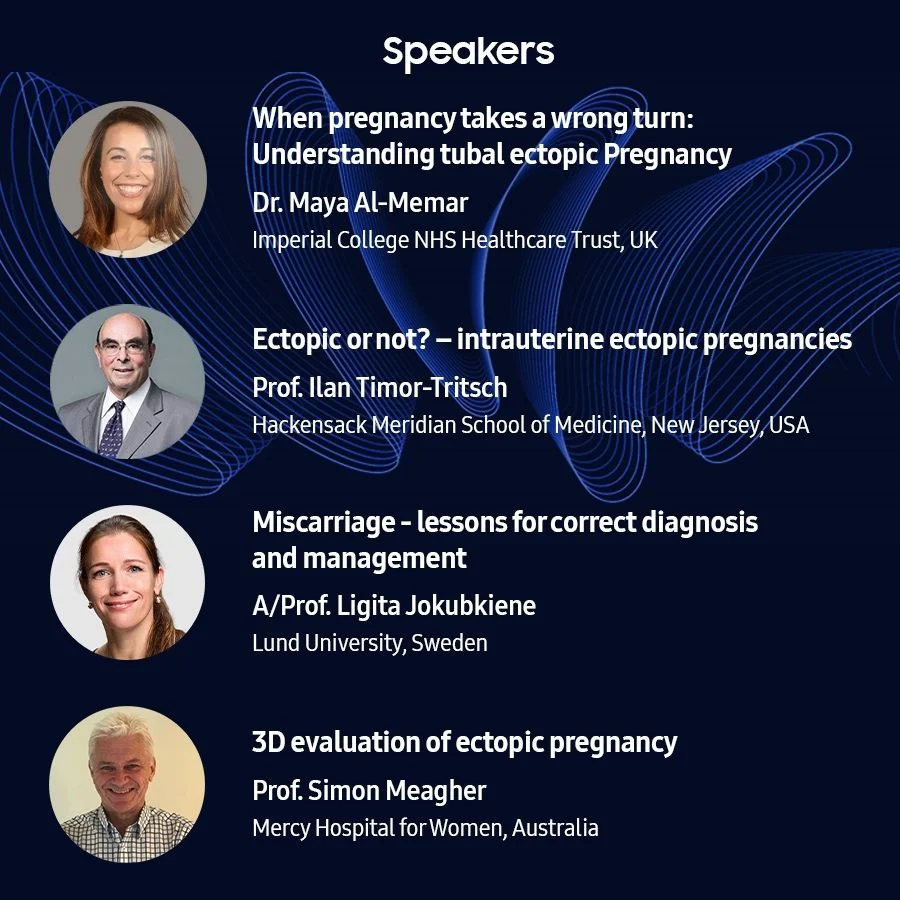 Speakers

When pregnancy takes a wrong turn: Understanding tubal ectopic Pregnancy
Dr. Maya Al-Memar
Imperial College NHS Healthcare Trust, UK

Ectopic or not? – intrauterine ectopic pregnancies
Prof. Ilan Timor-Tritsch
Hackensack Meridian School of Medicine, New Jersey, USA

Miscarriage - lessons for correct diagnosis and management
A/Prof. Ligita Jokubkiene
Lund University, Sweden

3D evaluation of ectopic pregnancy
Prof. Simon Meagher
Mercy Hospital for Women, Australia